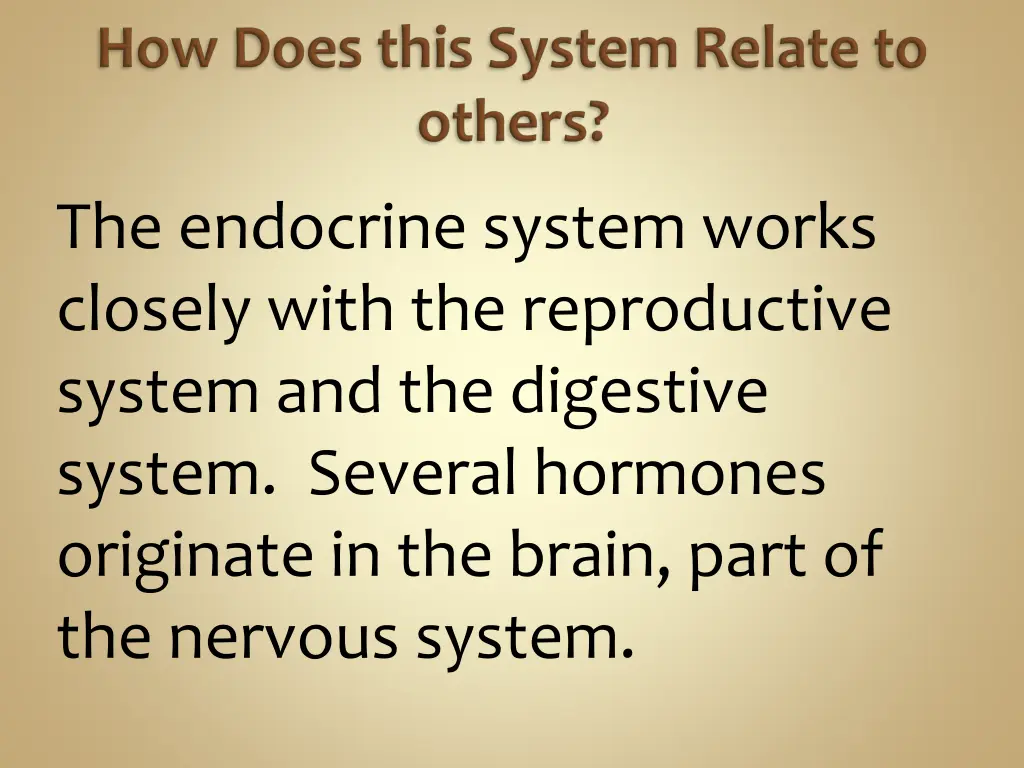 How Does this System Relate to others?

The endocrine system works closely with the reproductive system and the digestive system. Several hormones originate in the brain, part of the nervous system.